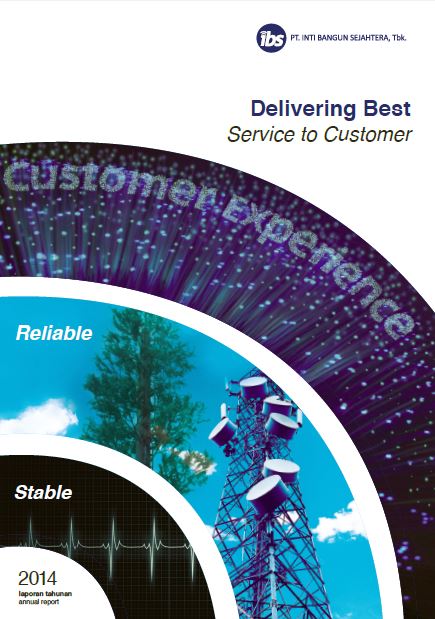 ibs PT. INTI BANGUN SEJAHTERA, Tbk.

Delivering Best
Service to Customer

Customer Experience

Reliable

Stable

2014
laporan tahunan
annual report